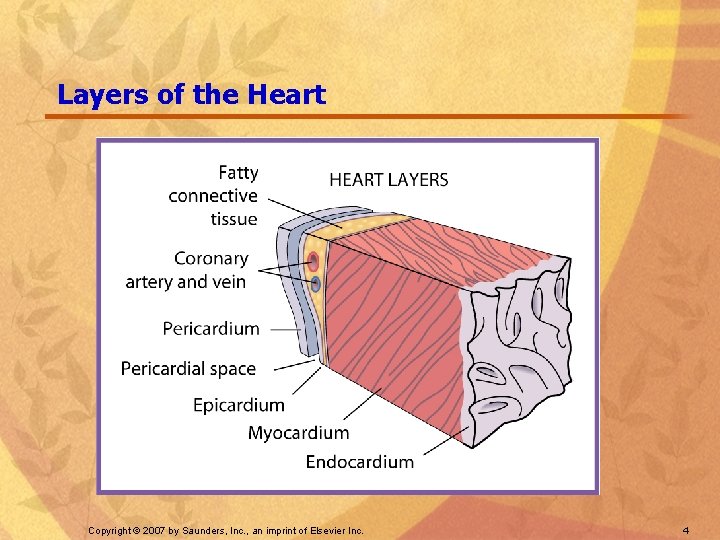 Layers of the Heart

HEART LAYERS

Fatty connective tissue

Coronary artery and vein

Pericardium

Pericardial space

Epicardium

Myocardium

Endocardium

Copyright © 2007 by Saunders, Inc., an imprint of Elsevier Inc.

4